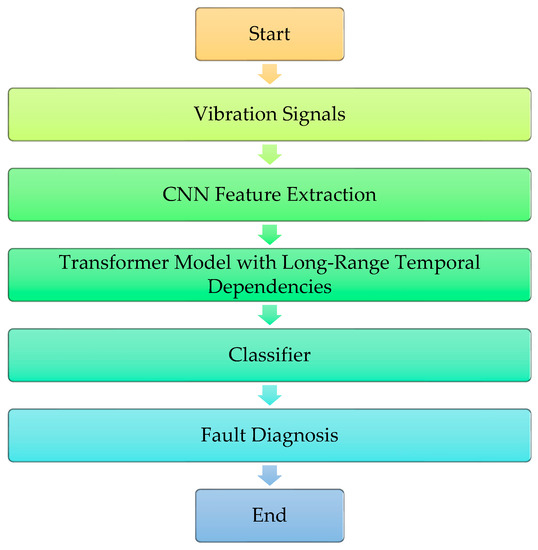 Start

Vibration Signals

CNN Feature Extraction

Transformer Model with Long-Range Temporal Dependencies

Classifier

Fault Diagnosis

End